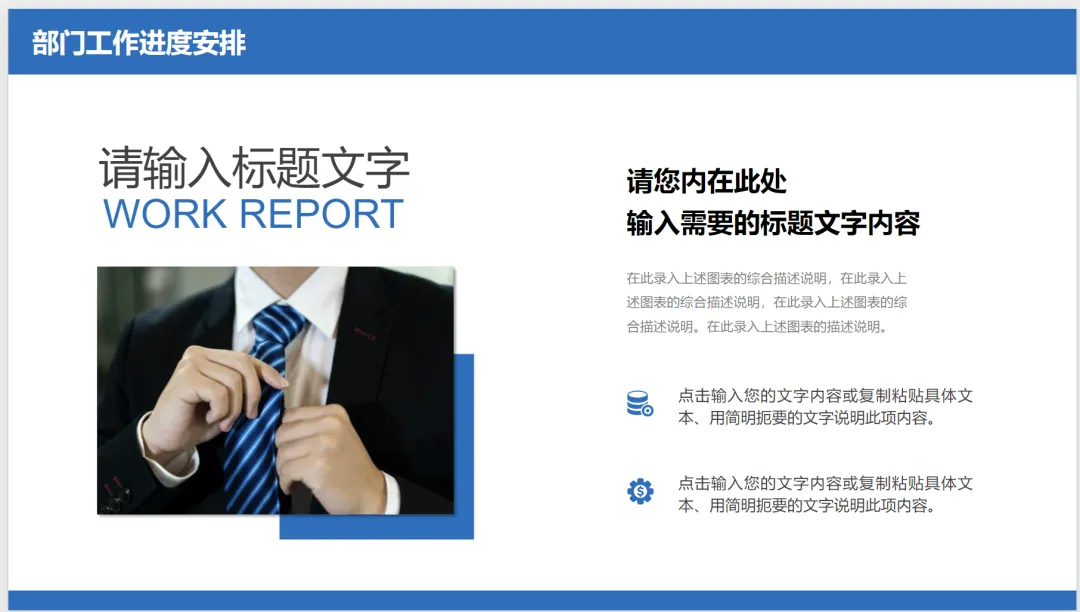 部门工作进度安排

请输入标题文字
WORK REPORT

请您内在此处
输入需要的标题文字内容

在此录入上述图表的综合描述说明，在此录入上述图表的综合描述说明，在此录入上述图表的综合描述说明。在此录入上述图表的描述说明。

点击输入您的文字内容或复制粘贴具体文本、用简明扼要的文字说明此项内容。

点击输入您的文字内容或复制粘贴具体文本、用简明扼要的文字说明此项内容。